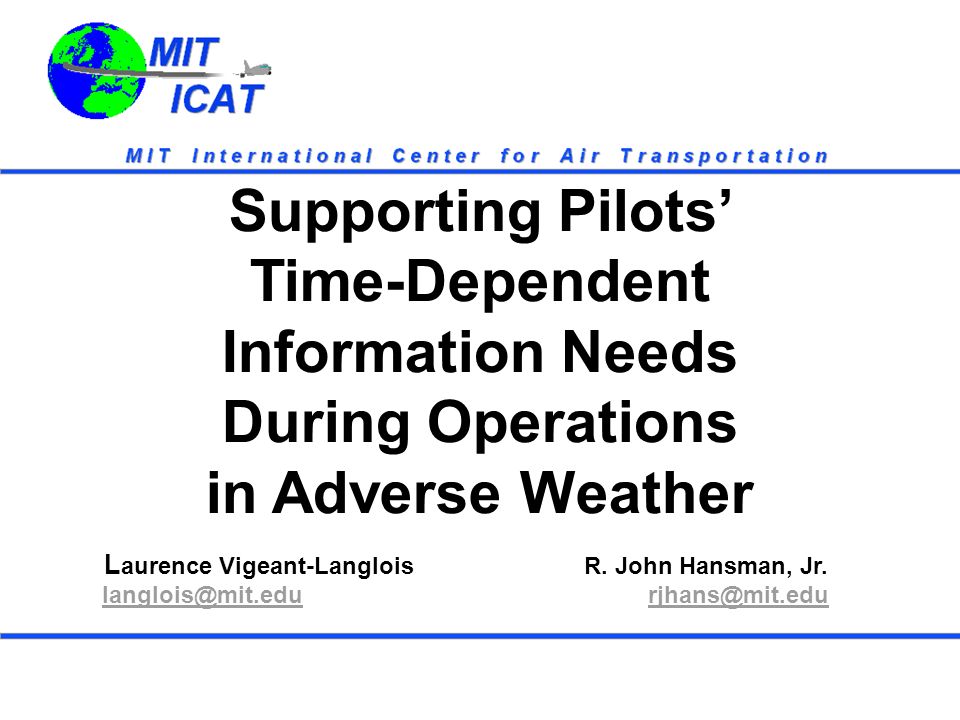 MIT
ICAT

MIT International Center for Air Transportation

Supporting Pilots' Time-Dependent Information Needs During Operations in Adverse Weather

Laurence Vigeant-Langlois
langlois@mit.edu

R. John Hansman, Jr.
rjhans@mit.edu